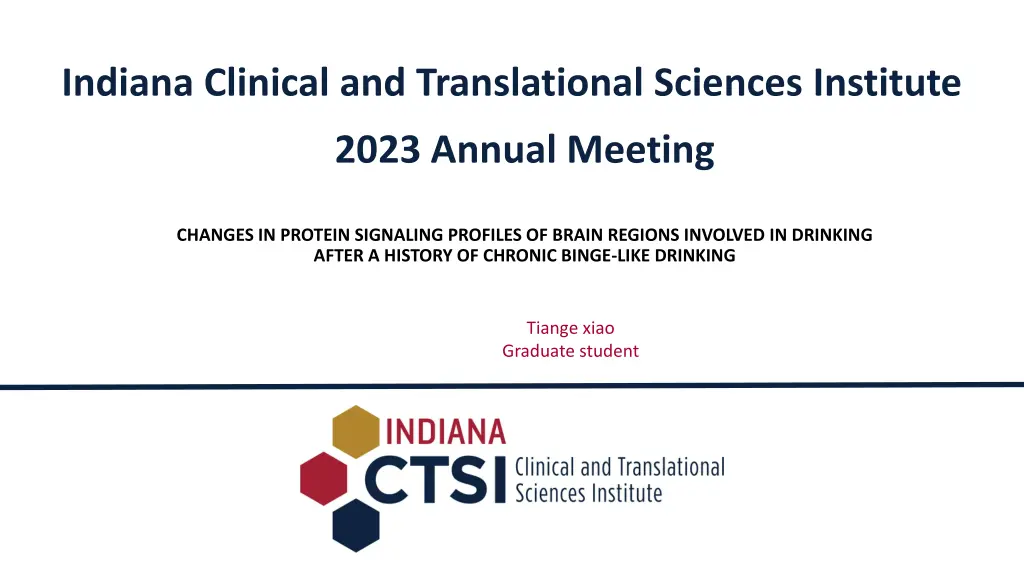 Indiana Clinical and Translational Sciences Institute

2023 Annual Meeting

CHANGES IN PROTEIN SIGNALING PROFILES OF BRAIN REGIONS INVOLVED IN DRINKING AFTER A HISTORY OF CHRONIC BINGE-LIKE DRINKING

Tiange xiao
Graduate student

INDIANA
CTSI Clinical and Translational Sciences Institute